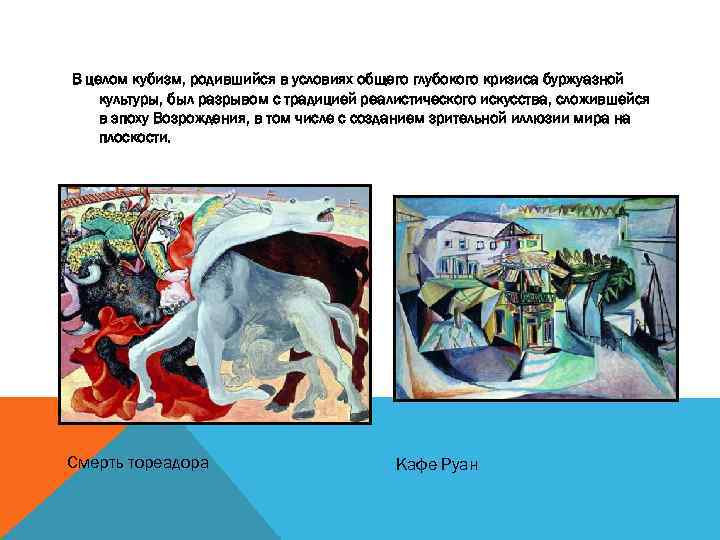 В целом кубизм, родившийся в условиях общего глубокого кризиса буржуазной культуры, был разрывом с традицией реалистического искусства, сложившейся в эпоху Возрождения, в том числе с созданием зрительной иллюзии мира на плоскости.

Смерть тореадора

Кафе Руан